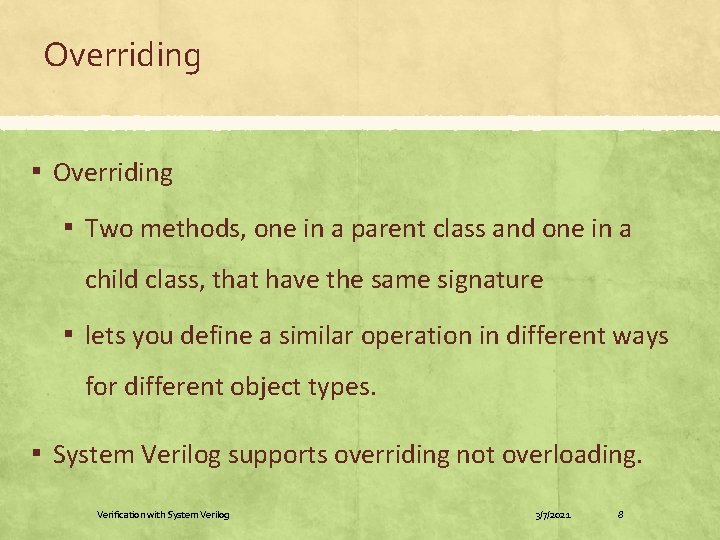 Overriding

▪ Overriding

▪ Two methods, one in a parent class and one in a child class, that have the same signature

▪ lets you define a similar operation in different ways for different object types.

▪ System Verilog supports overriding not overloading.

Verification with System Verilog 3/7/2021 8